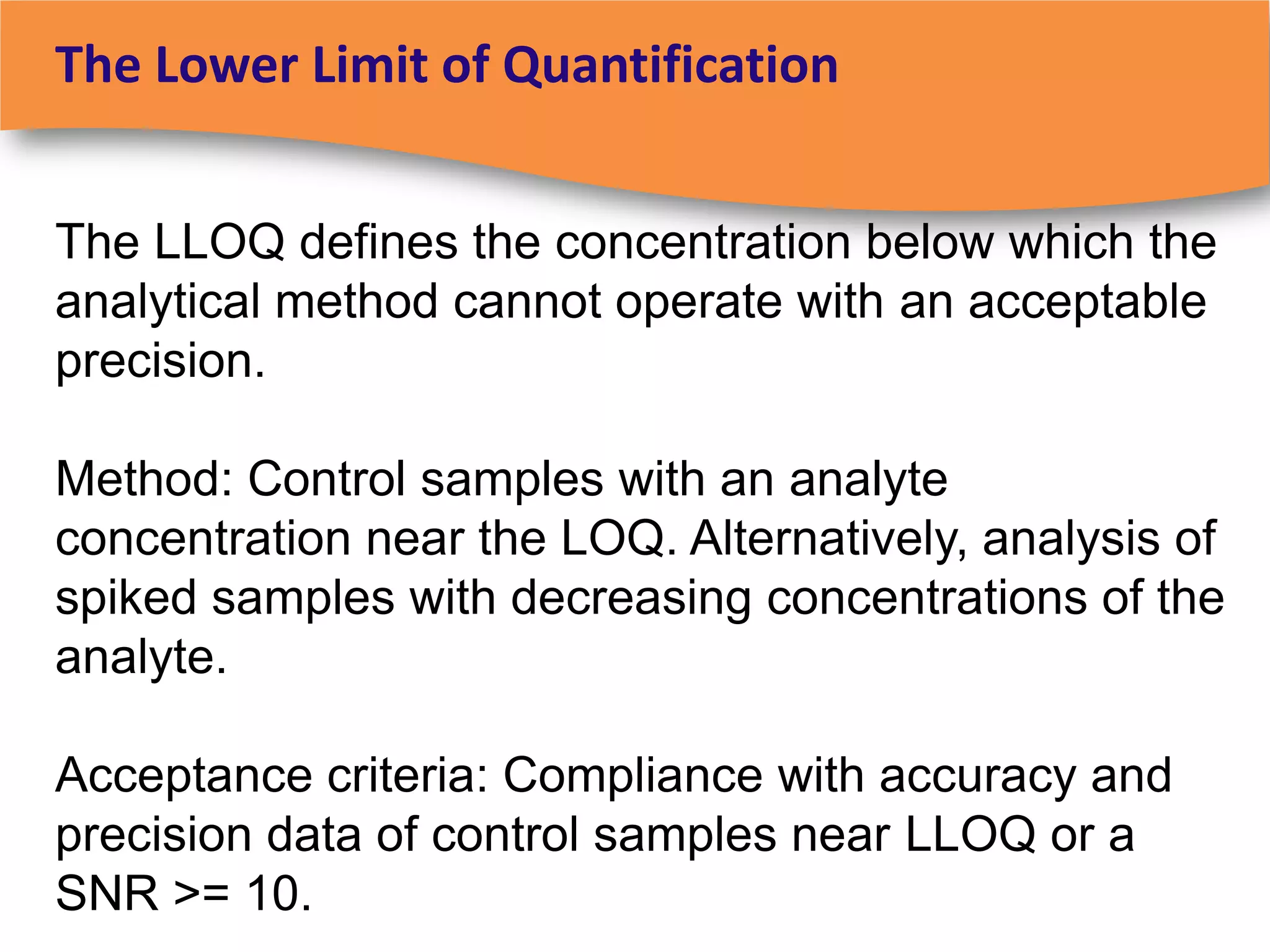 The Lower Limit of Quantification

The LLOQ defines the concentration below which the analytical method cannot operate with an acceptable precision.

Method: Control samples with an analyte concentration near the LOQ. Alternatively, analysis of spiked samples with decreasing concentrations of the analyte.

Acceptance criteria: Compliance with accuracy and precision data of control samples near LLOQ or a SNR >= 10.